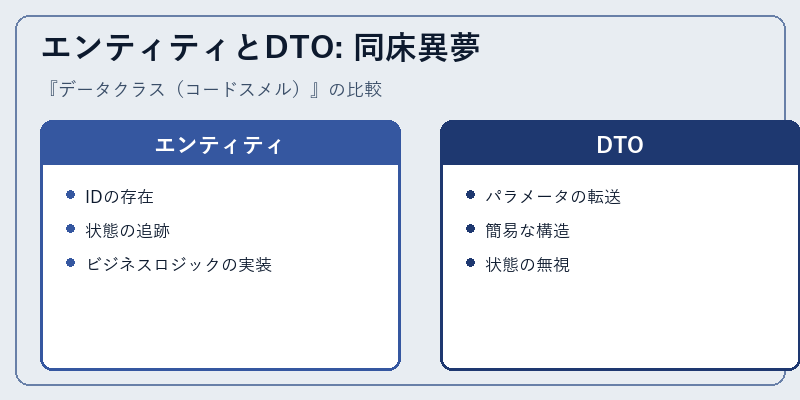 エンティティとDTO: 同床異夢

『データクラス（コードスメル）』の比較

エンティティ

- IDの存在
- 状態の追跡
- ビジネスロジックの実装

DTO

- パラメータの転送
- 簡易な構造
- 状態の無視